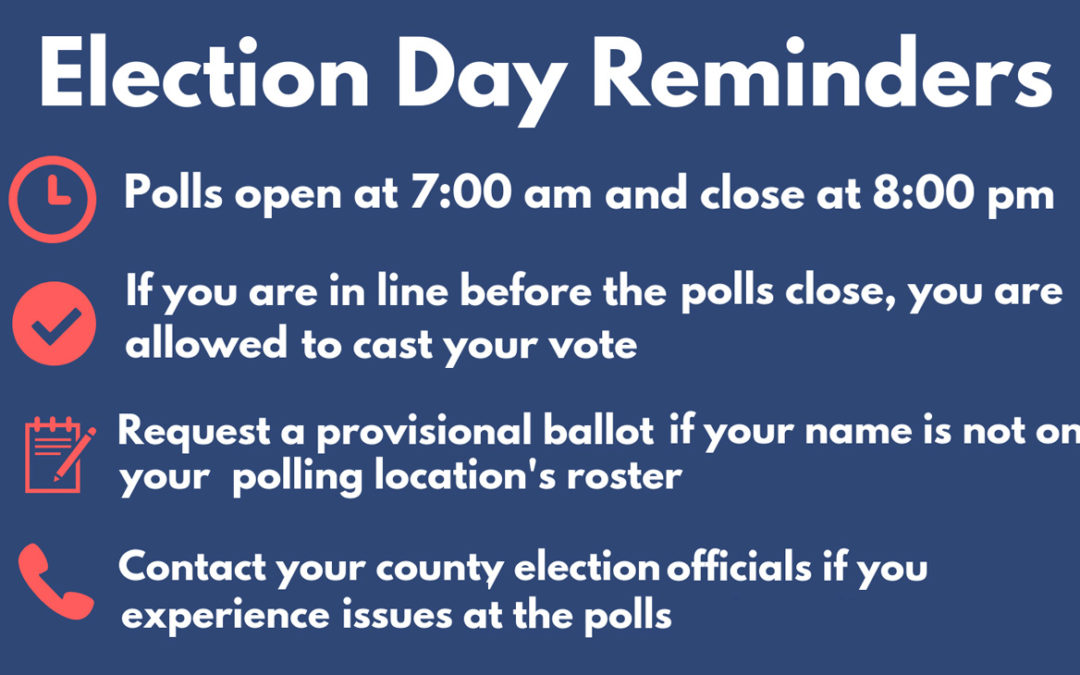 Election Day Reminders

Polls open at 7:00 am and close at 8:00 pm

If you are in line before the polls close, you are allowed to cast your vote

Request a provisional ballot if your name is not on your polling location's roster

Contact your county election officials if you experience issues at the polls